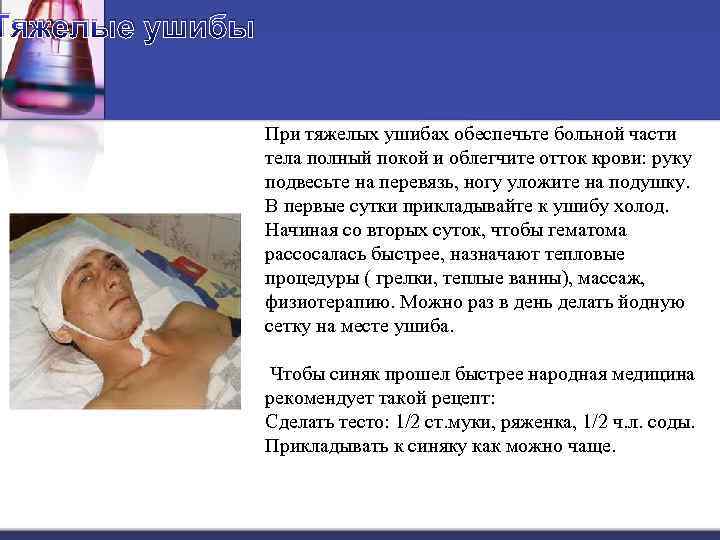 Тяжелые ушибы

При тяжелых ушибах обеспечьте больной части тела полный покой и облегчите отток крови: руку подвесьте на перевязь, ногу уложите на подушку. В первые сутки прикладывайте к ушибу холод. Начиная со вторых суток, чтобы гематома рассосалась быстрее, назначают тепловые процедуры ( грелки, теплые ванны), массаж, физиотерапию. Можно раз в день делать йодную сетку на месте ушиба.

Чтобы синяк прошел быстрее народная медицина рекомендует такой рецепт:
Сделать тесто: 1/2 ст.муки, ряженка, 1/2 ч.л. соды. Прикладывать к синяку как можно чаще.